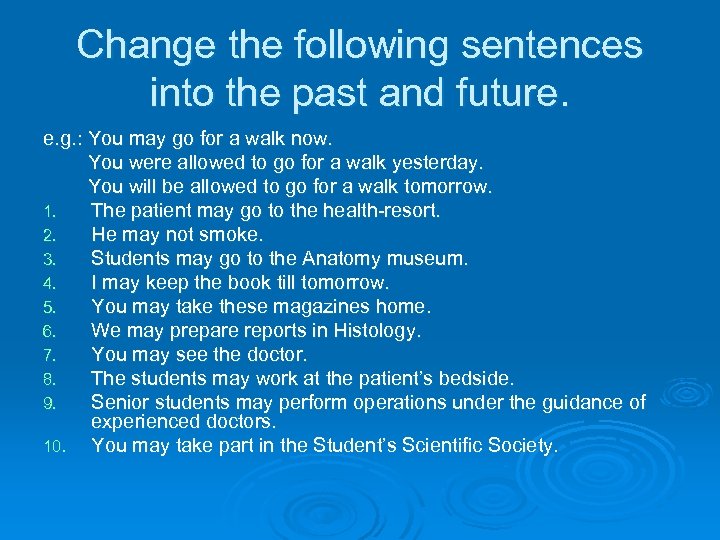 Change the following sentences into the past and future.

e.g.: You may go for a walk now.
You were allowed to go for a walk yesterday.
You will be allowed to go for a walk tomorrow.

1. The patient may go to the health-resort.
2. He may not smoke.
3. Students may go to the Anatomy museum.
4. I may keep the book till tomorrow.
5. You may take these magazines home.
6. We may prepare reports in Histology.
7. You may see the doctor.
8. The students may work at the patient's bedside.
9. Senior students may perform operations under the guidance of experienced doctors.
10. You may take part in the Student's Scientific Society.